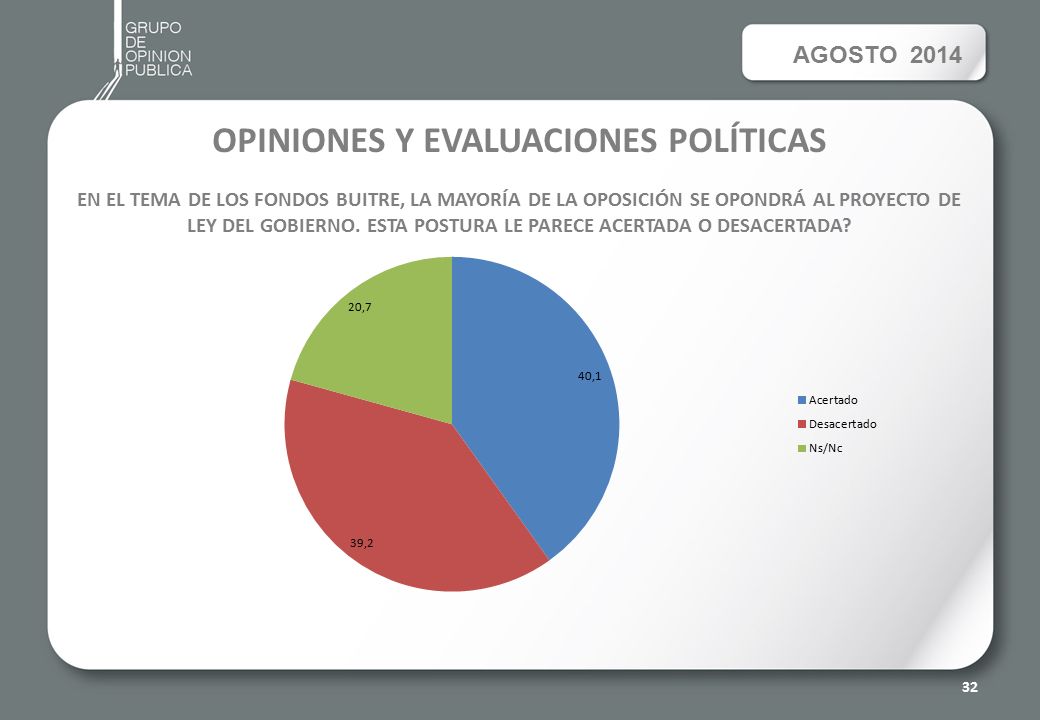 GRUPO
DE
OPINION
PUBLICA

AGOSTO 2014

OPINIONES Y EVALUACIONES POLÍTICAS

EN EL TEMA DE LOS FONDOS BUITRE, LA MAYORÍA DE LA OPOSICIÓN SE OPONDRÁ AL PROYECTO DE LEY DEL GOBIERNO. ESTA POSTURA LE PARECE ACERTADA O DESACERTADA?

20,7

40,1

39,2

Acertado
Desacertado
Ns/Nc

32